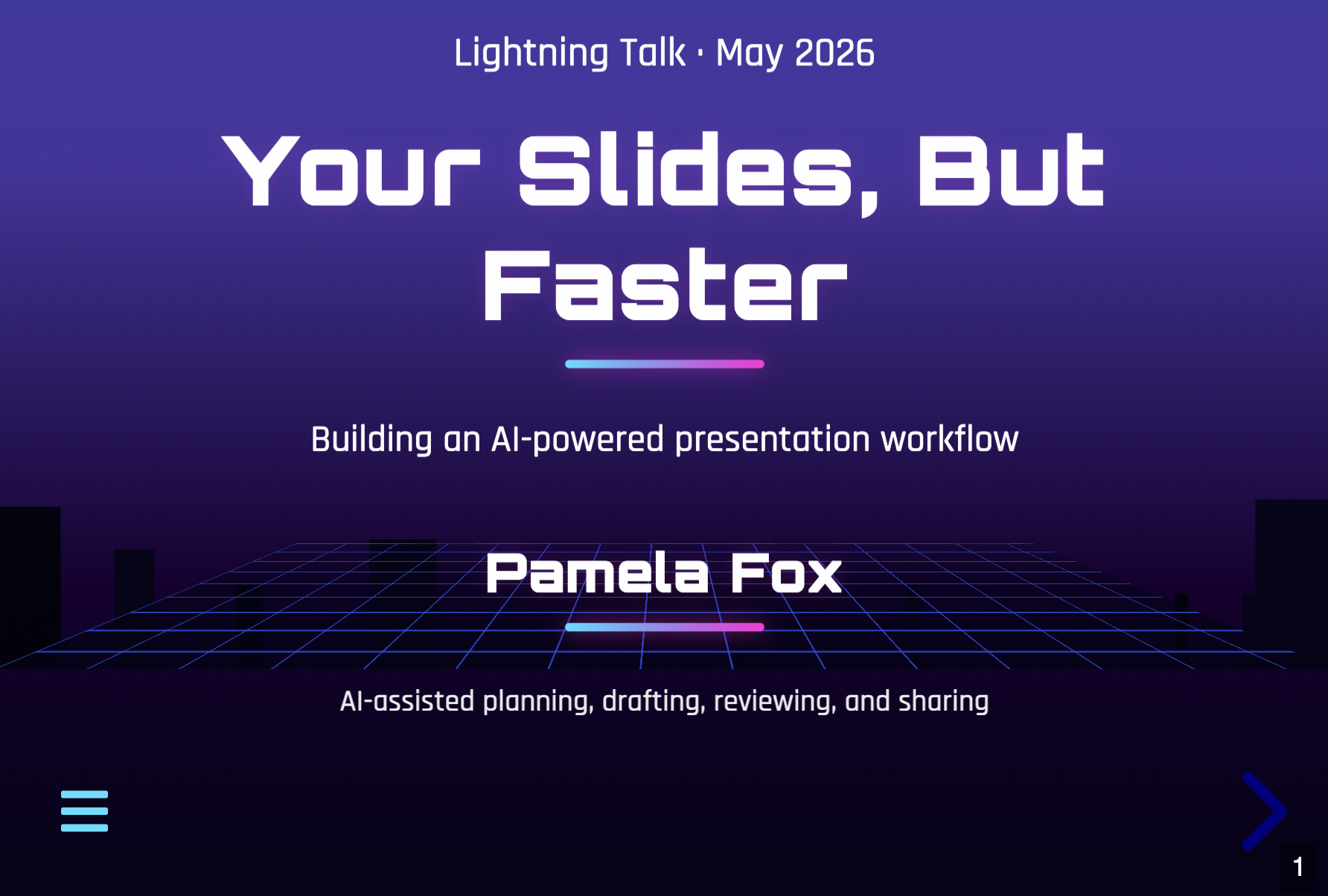 Lightning Talk · May 2026

Your Slides, But Faster

Building an AI-powered presentation workflow

Pamela Fox

AI-assisted planning, drafting, reviewing, and sharing

1